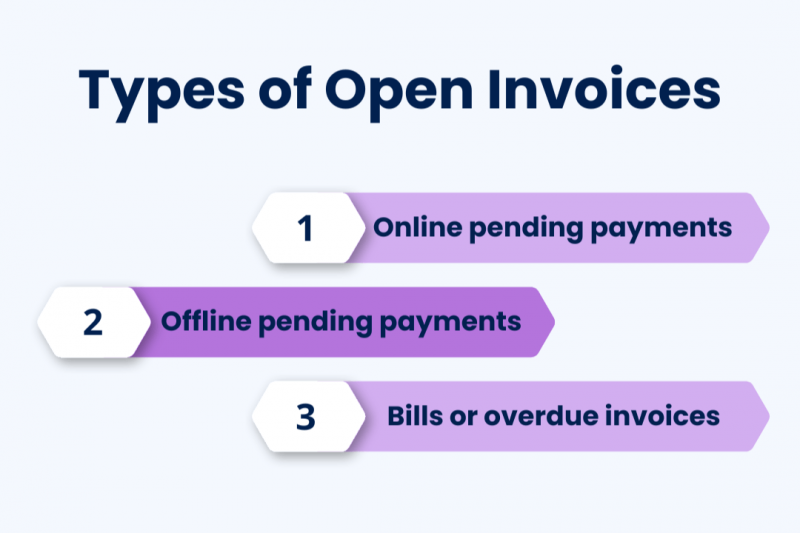 Types of Open Invoices

1 Online pending payments

2 Offline pending payments

3 Bills or overdue invoices